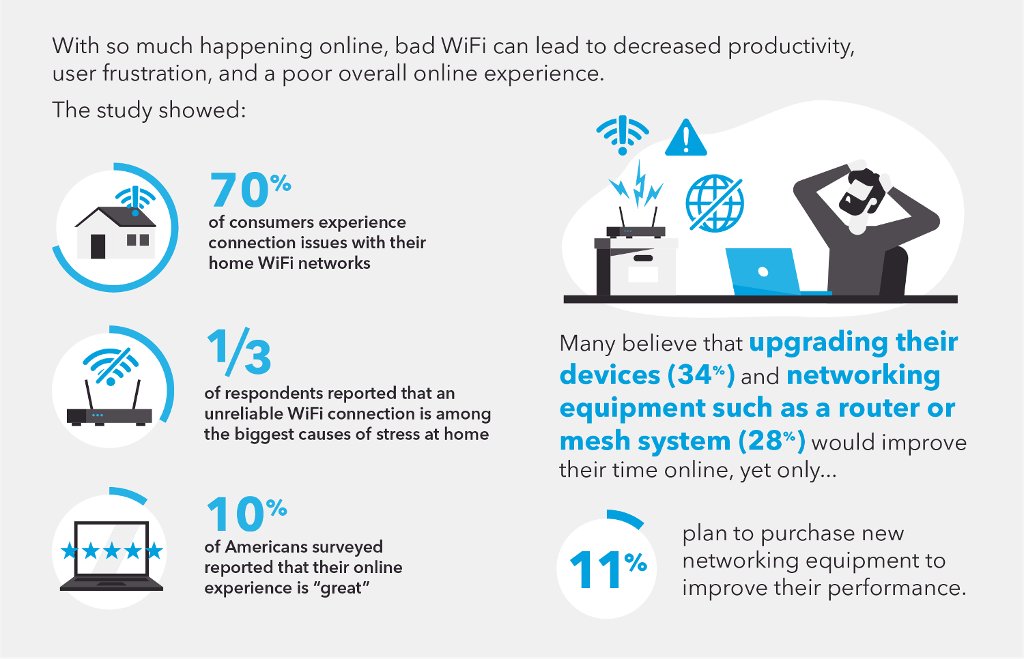 With so much happening online, bad WiFi can lead to decreased productivity, user frustration, and a poor overall online experience.

The study showed:

70%
of consumers experience connection issues with their home WiFi networks

1/3
of respondents reported that an unreliable WiFi connection is among the biggest causes of stress at home

10%
of Americans surveyed reported that their online experience is "great"

Many believe that upgrading their devices (34%) and networking equipment such as a router or mesh system (28%) would improve their time online, yet only...

11%
plan to purchase new networking equipment to improve their performance.